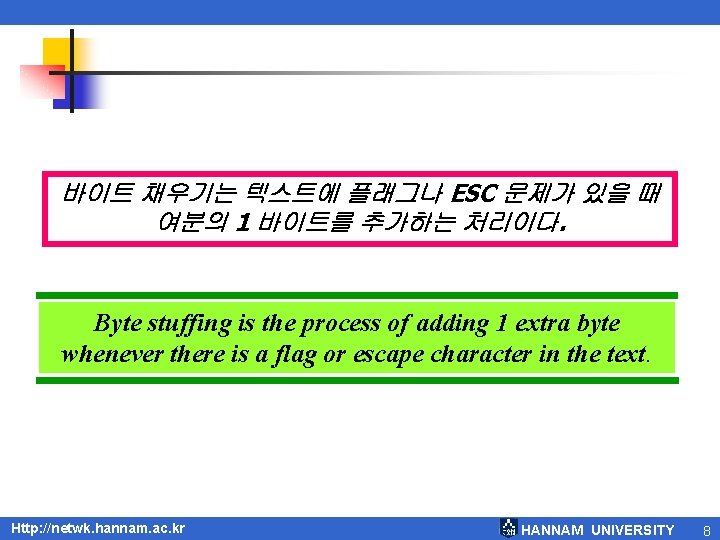 바이트 채우기는 텍스트에 플래그나 ESC 문제가 있을 때 여분의 1 바이트를 추가하는 처리이다.

Byte stuffing is the process of adding 1 extra byte whenever there is a flag or escape character in the text.

Http://netwk.hannam.ac.kr

HANNAM UNIVERSITY

8